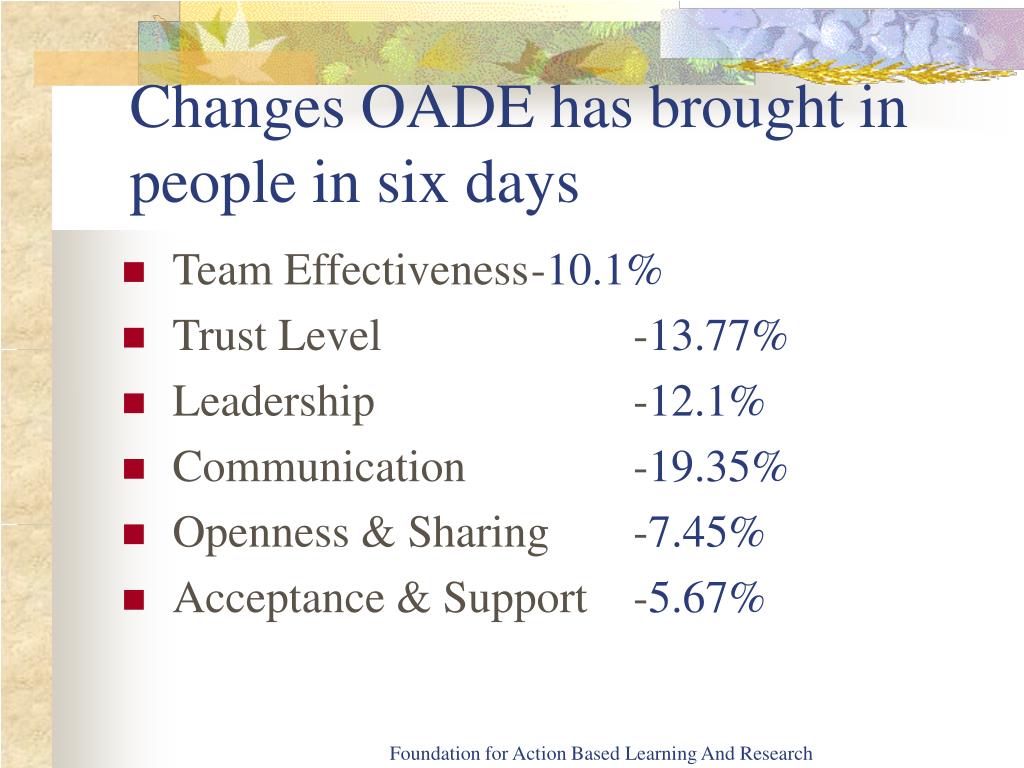 Changes OADE has brought in people in six days

- Team Effectiveness-10.1%
- Trust Level -13.77%
- Leadership -12.1%
- Communication -19.35%
- Openness & Sharing -7.45%
- Acceptance & Support -5.67%

Foundation for Action Based Learning And Research